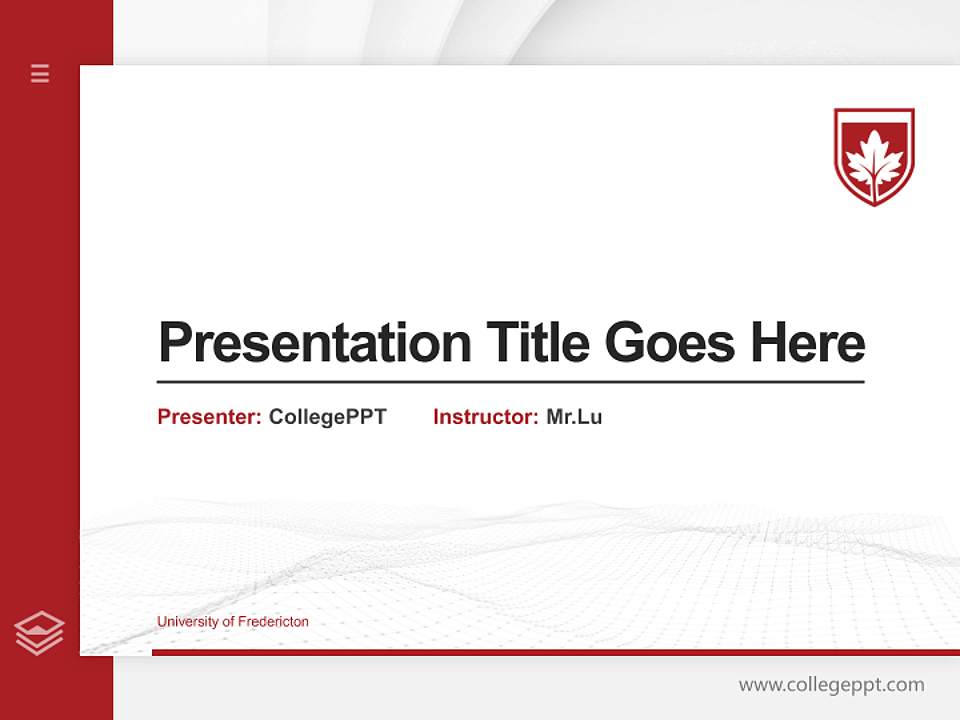 Presentation Title Goes Here

Presenter: CollegePPT Instructor: Mr.Lu

University of Fredericton

www.collegeppt.com